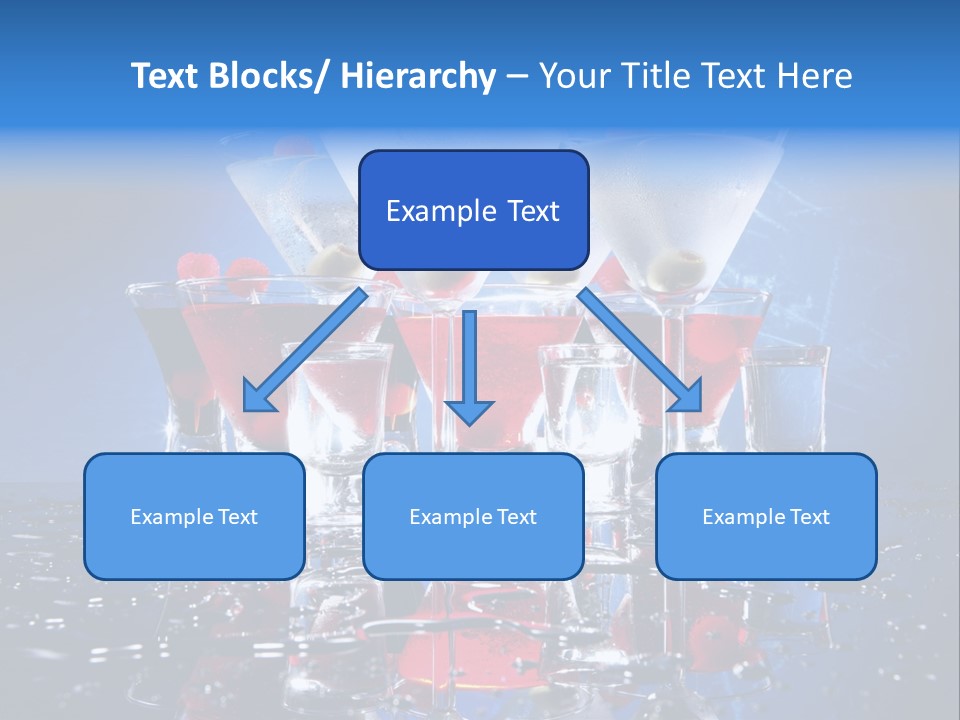 Text Blocks/ Hierarchy – Your Title Text Here

Example Text

Example Text

Example Text

Example Text